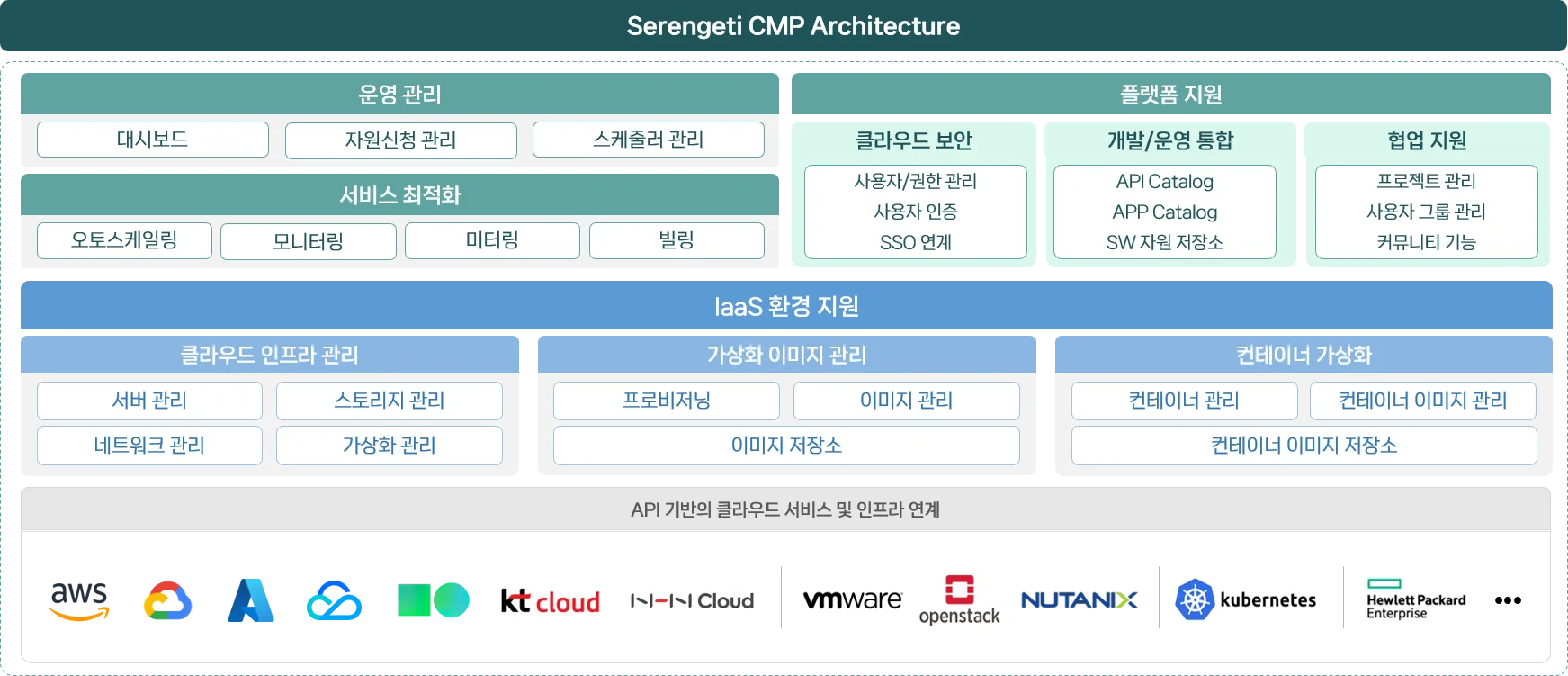 Serengeti CMP Architecture

운영 관리

대시보드

자원신청 관리

스케줄러 관리

서비스 최적화

오토스케일링

모니터링

미터링

빌링

플랫폼 지원

클라우드 보안

사용자/권한 관리
사용자 인증
SSO 연계

개발/운영 통합

API Catalog
APP Catalog
SW 자원 저장소

협업 지원

프로젝트 관리
사용자 그룹 관리
커뮤니티 기능

IaaS 환경 지원

클라우드 인프라 관리

서버 관리

스토리지 관리

네트워크 관리

가상화 관리

가상화 이미지 관리

프로비저닝

이미지 관리

이미지 저장소

컨테이너 가상화

컨테이너 관리

컨테이너 이미지 관리

컨테이너 이미지 저장소

API 기반의 클라우드 서비스 및 인프라 연계

aws

kt cloud

NHN Cloud

vmware

openstack

NUTANIX

kubernetes

Hewlett Packard Enterprise

•••